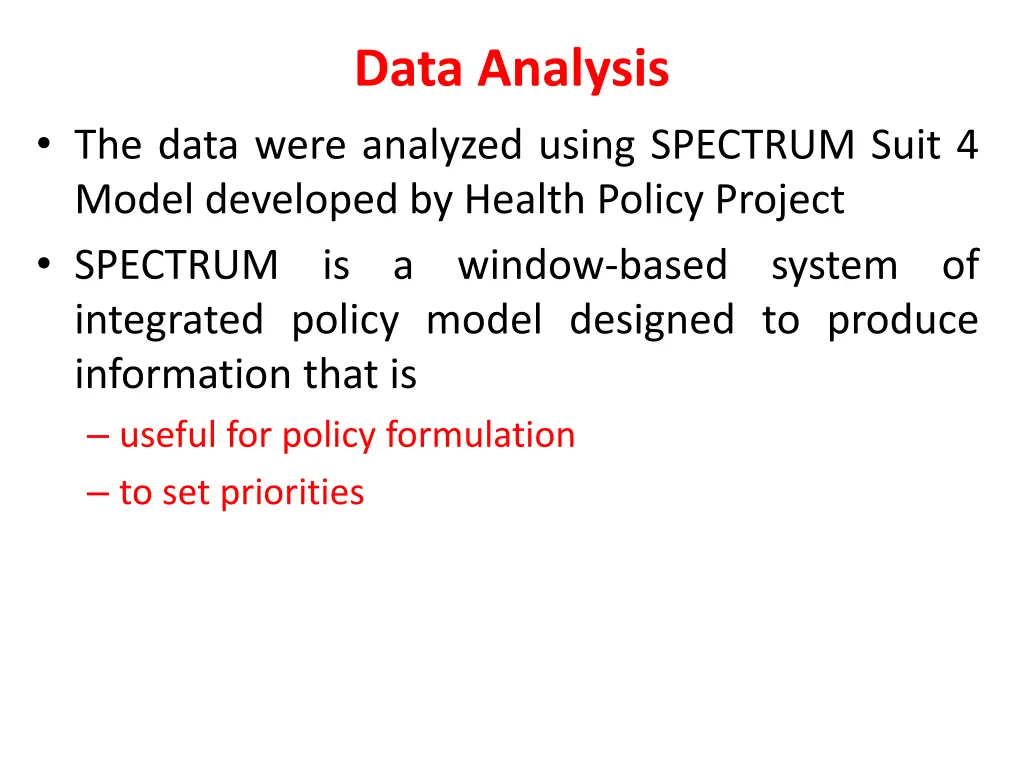 Data Analysis

• The data were analyzed using SPECTRUM Suit 4 Model developed by Health Policy Project

• SPECTRUM is a window-based system of integrated policy model designed to produce information that is

– useful for policy formulation

– to set priorities